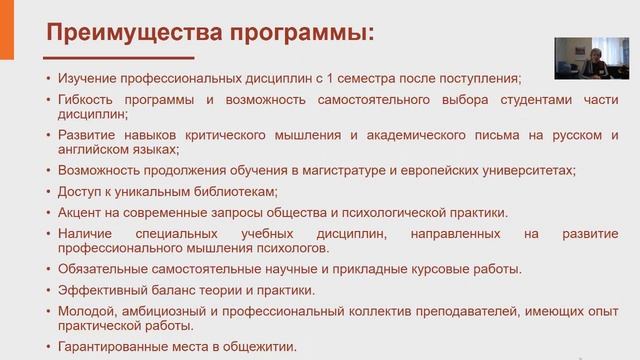 Преимущества программы:

• Изучение профессиональных дисциплин с 1 семестра после поступления;
• Гибкость программы и возможность самостоятельного выбора студентами части дисциплин;
• Развитие навыков критического мышления и академического письма на русском и английском языках;
• Возможность продолжения обучения в магистратуре и европейских университетах;
• Доступ к уникальным библиотекам;
• Акцент на современные запросы общества и психологической практики.
• Наличие специальных учебных дисциплин, направленных на развитие профессионального мышления психологов.
• Обязательные самостоятельные научные и прикладные курсовые работы.
• Эффективный баланс теории и практики.
• Молодой, амбициозный и профессиональный коллектив преподавателей, имеющих опыт практической работы.
• Гарантированные места в общежитии.